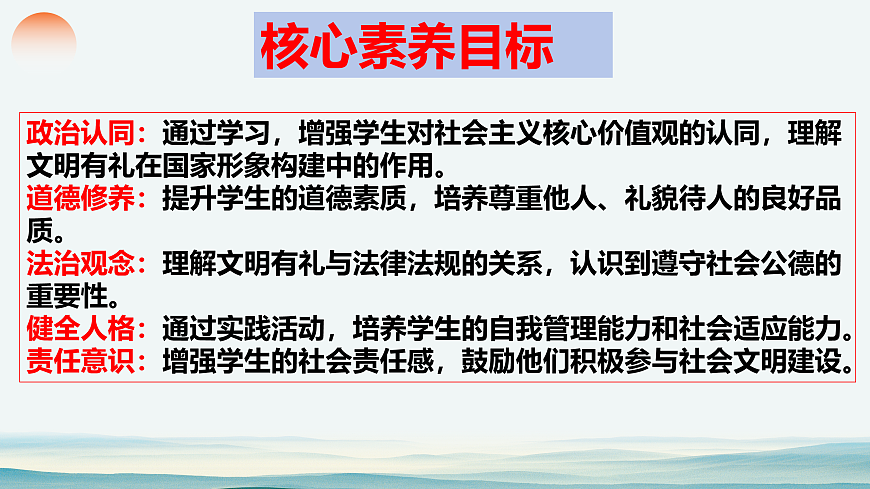 核心素养目标

政治认同：通过学习，增强学生对社会主义核心价值观的认同，理解文明有礼在国家形象构建中的作用。
道德修养：提升学生的道德素质，培养尊重他人、礼貌待人的良好品质。
法治观念：理解文明有礼与法律法规的关系，认识到遵守社会公德的重要性。
健全人格：通过实践活动，培养学生的自我管理能力和社会适应能力。
责任意识：增强学生的社会责任感，鼓励他们积极参与社会文明建设。